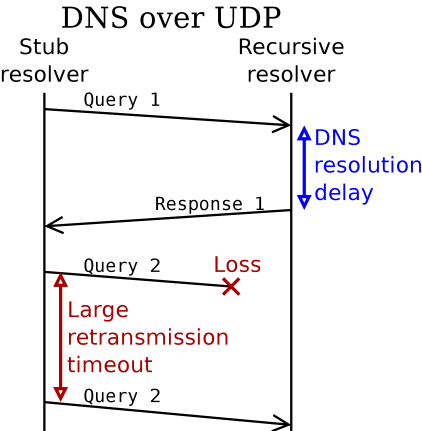 DNS over UDP

Stub resolver

Recursive resolver

Query 1

DNS resolution delay

Response 1

Query 2

Loss

Large retransmission timeout

Query 2